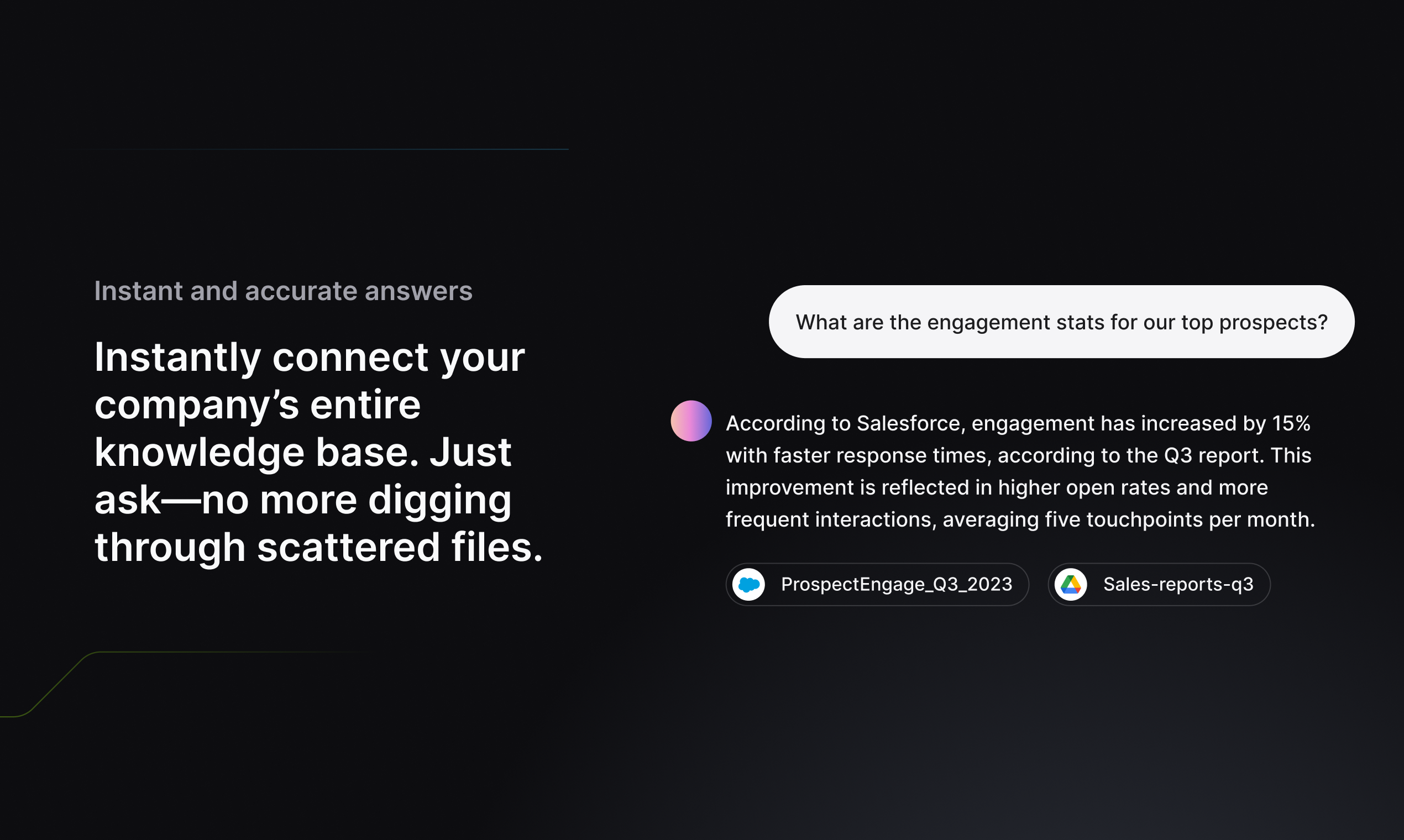 Instant and accurate answers

Instantly connect your company’s entire knowledge base. Just ask—no more digging through scattered files.

What are the engagement stats for our top prospects?

According to Salesforce, engagement has increased by 15% with faster response times, according to the Q3 report. This improvement is reflected in higher open rates and more frequent interactions, averaging five touchpoints per month.

ProspectEngage_Q3_2023

Sales-reports-q3